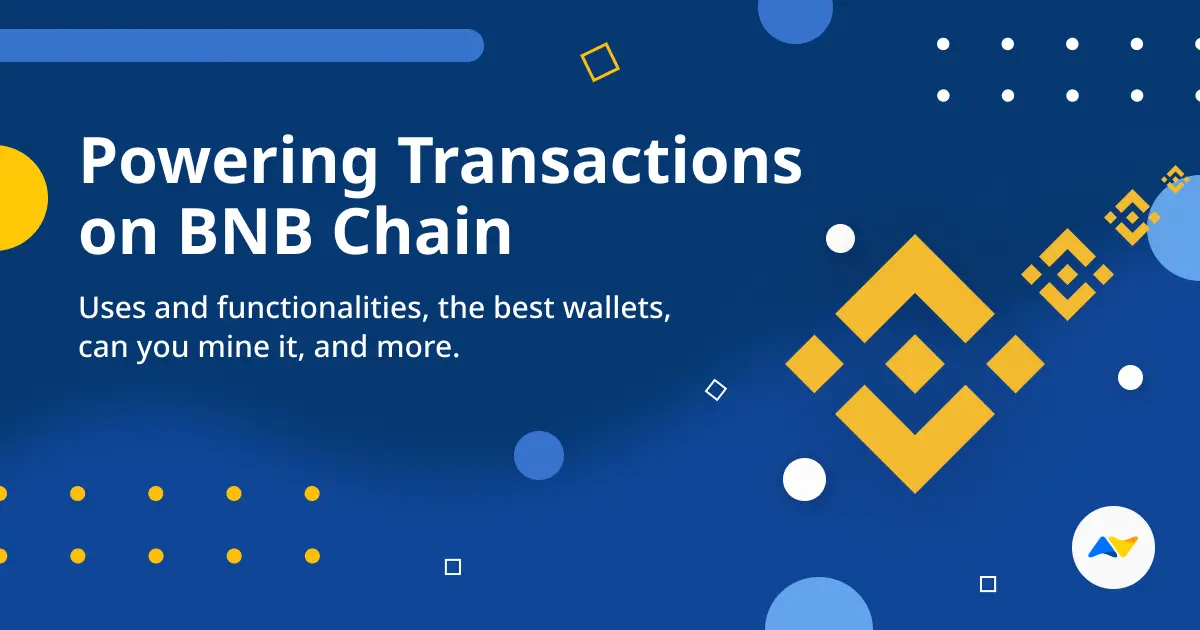 Powering Transactions on BNB Chain

Uses and functionalities, the best wallets, can you mine it, and more.